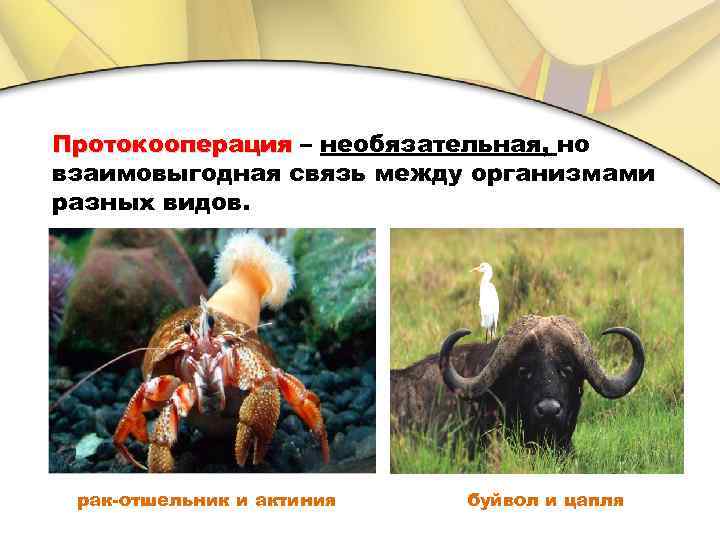 Протокооперация – необязательная, но взаимовыгодная связь между организмами разных видов.

рак-отшельник и актиния

буйвол и цапля